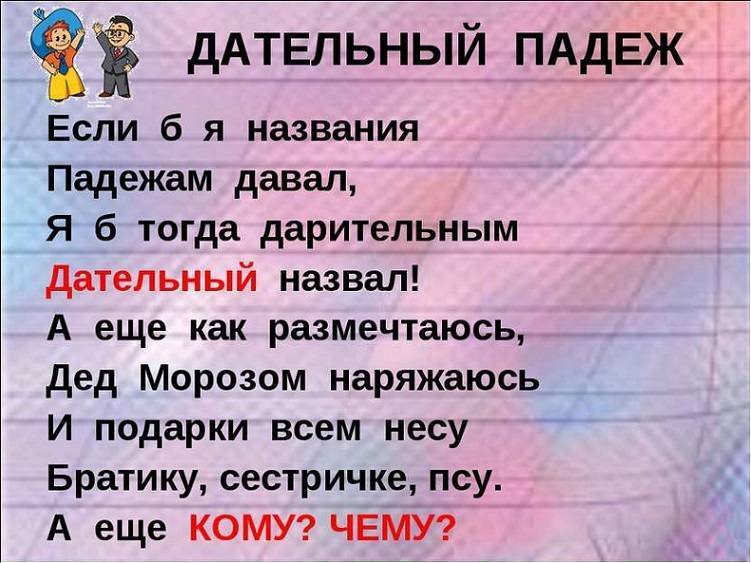 ДАТЕЛЬНЫЙ ПАДЕЖ

Если б я названия
Падежам давал,
Я б тогда дарительным
Дательный назвал!
А еще как размечтаюсь,
Дед Морозом наряжаюсь
И подарки всем несу
Братику, сестричке, псу.
А еще КОМУ? ЧЕМУ?